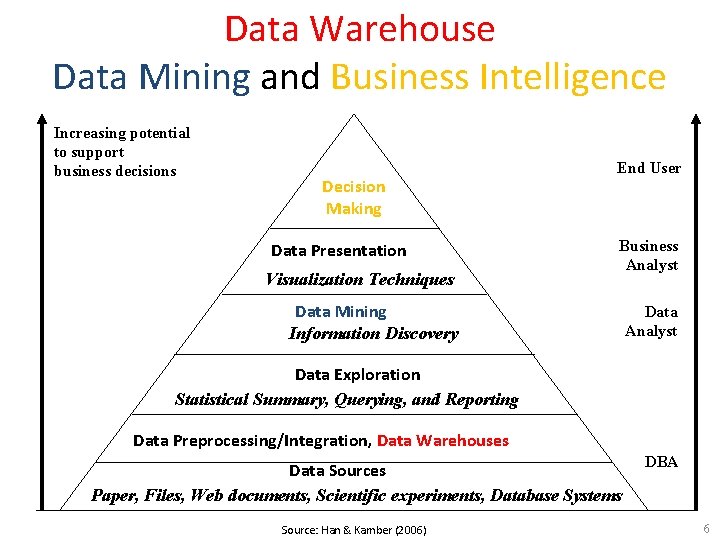 Data Warehouse
Data Mining and Business Intelligence

Increasing potential to support business decisions

Decision Making

Data Presentation
Visualization Techniques

Data Mining
Information Discovery

Data Exploration
Statistical Summary, Querying, and Reporting

Data Preprocessing/Integration, Data Warehouses

Data Sources
Paper, Files, Web documents, Scientific experiments, Database Systems

End User

Business Analyst

Data Analyst

DBA

Source: Han & Kamber (2006)

6